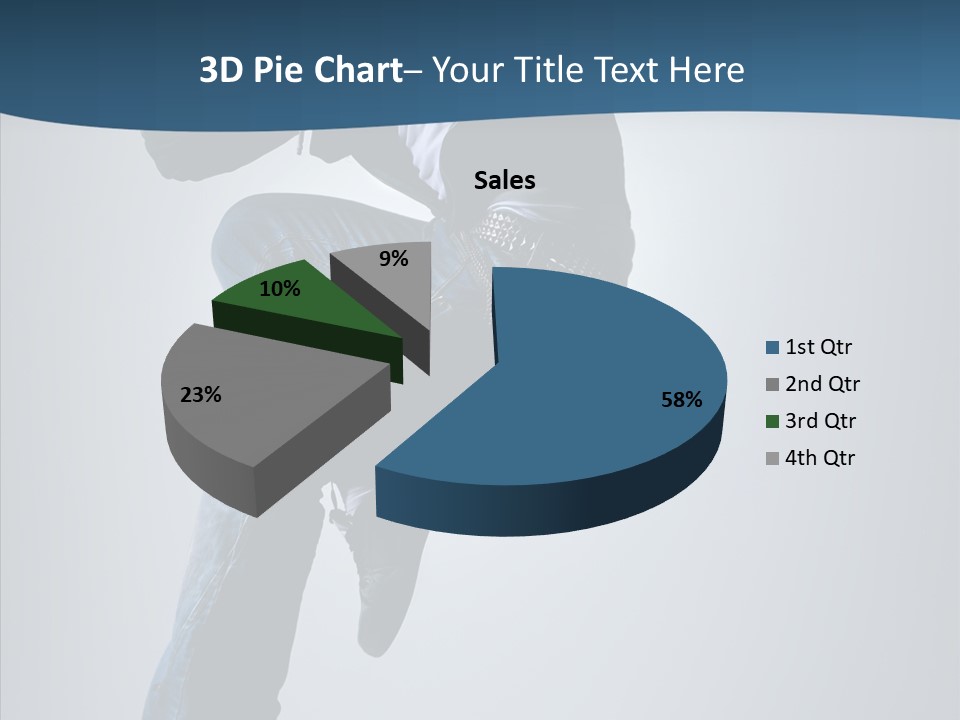 3D Pie Chart– Your Title Text Here

Sales

9%

10%

23%

58%

1st Qtr
2nd Qtr
3rd Qtr
4th Qtr